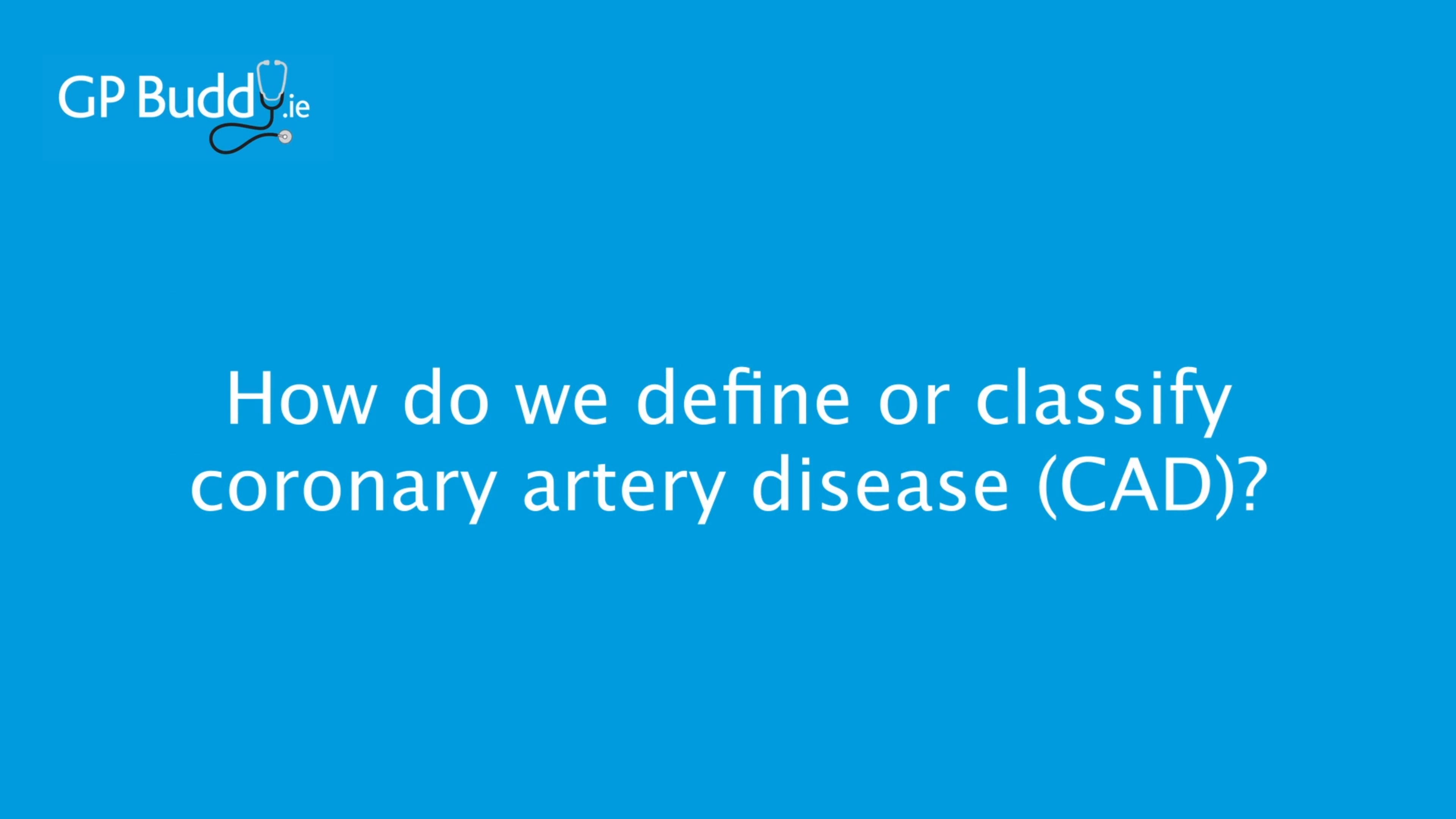 GP Buddy.ie

How do we define or classify coronary artery disease (CAD)?